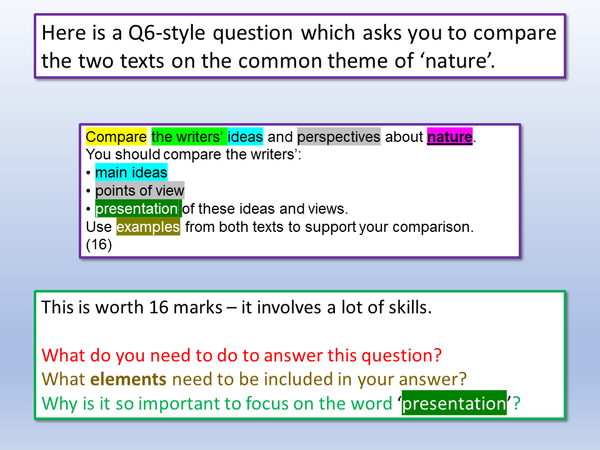 Here is a Q6-style question which asks you to compare the two texts on the common theme of ‘nature’.

Compare the writers’ ideas and perspectives about nature.
You should compare the writers’:
• main ideas
• points of view
• presentation of these ideas and views.
Use examples from both texts to support your comparison.
(16)

This is worth 16 marks – it involves a lot of skills.

What do you need to do to answer this question?
What elements need to be included in your answer?
Why is it so important to focus on the word ‘presentation’?